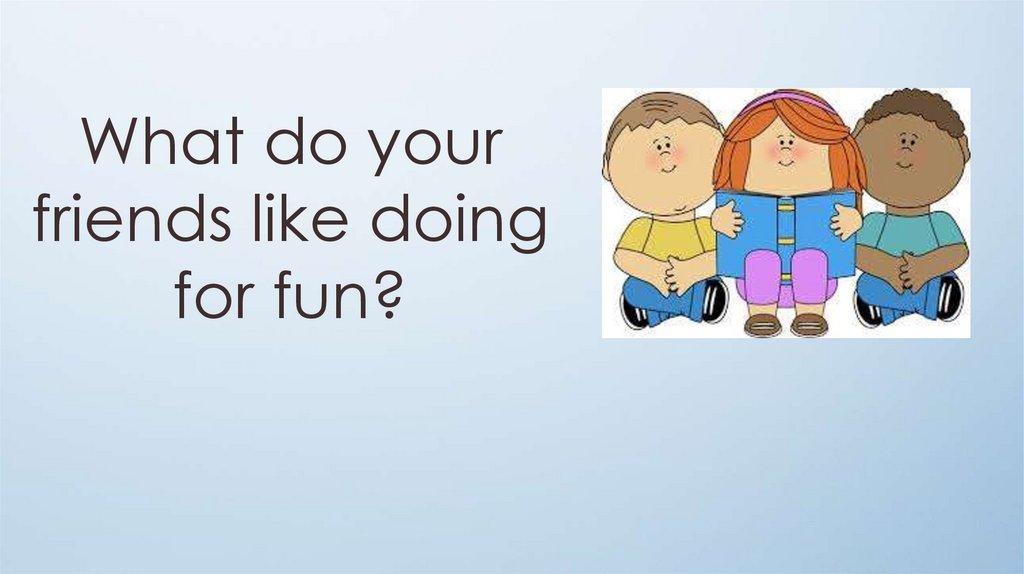 What do your friends like doing for fun?